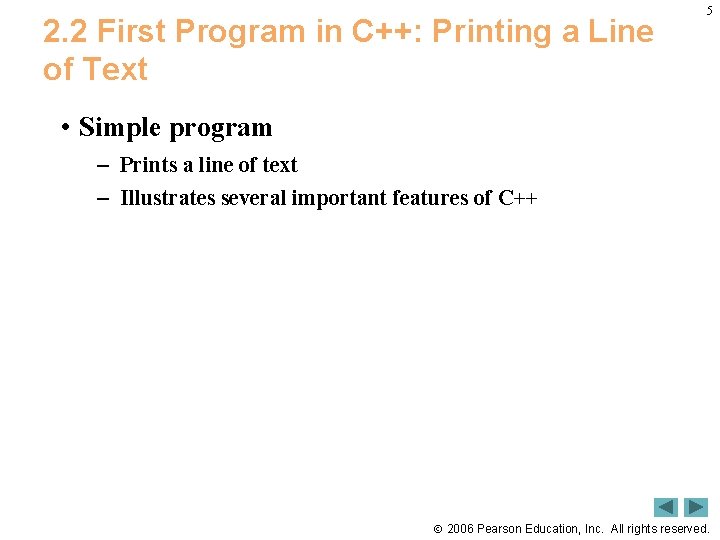 5

2.2 First Program in C++: Printing a Line of Text

• Simple program
– Prints a line of text
– Illustrates several important features of C++

© 2006 Pearson Education, Inc. All rights reserved.